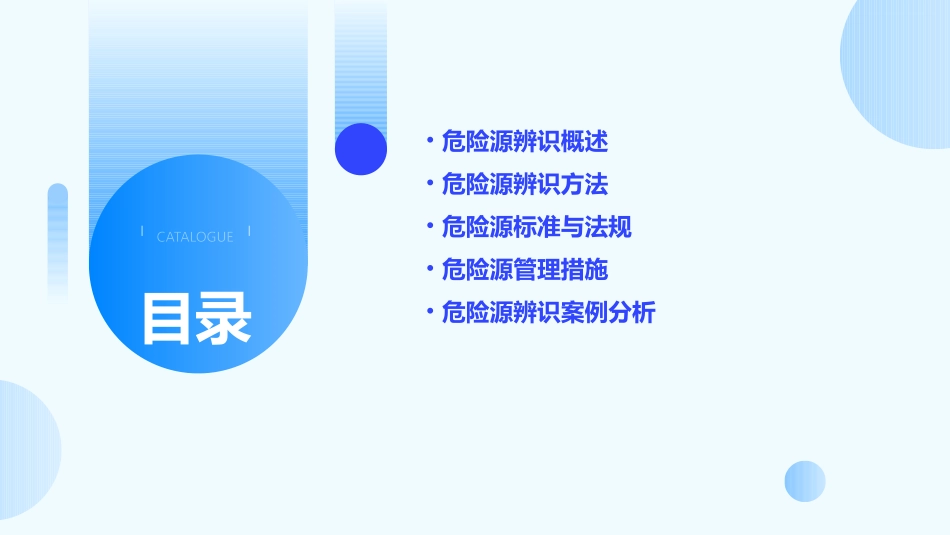 CATALOGUE

目录

• 危险源辨识概述
• 危险源辨识方法
• 危险源标准与法规
• 危险源管理措施
• 危险源辨识案例分析